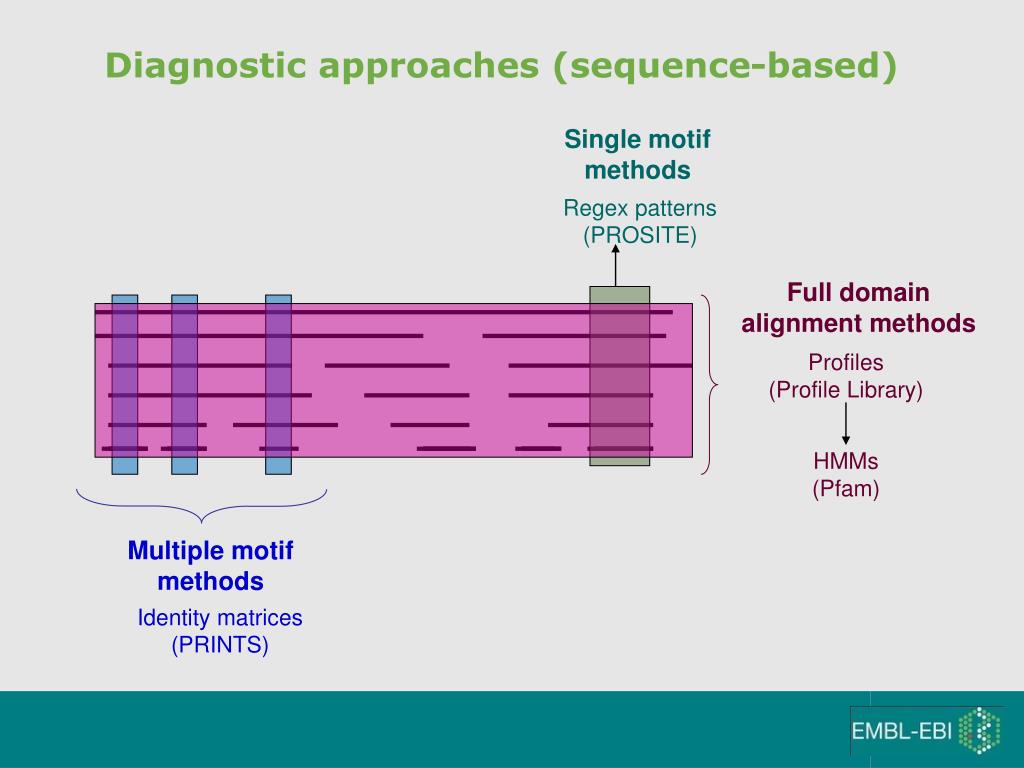 Diagnostic approaches (sequence-based)

Single motif methods
Regex patterns (PROSITE)

Full domain alignment methods
Profiles
(Profile Library)

HMMs
(Pfam)

Multiple motif methods
Identity matrices
(PRINTS)

EMBL-EBI